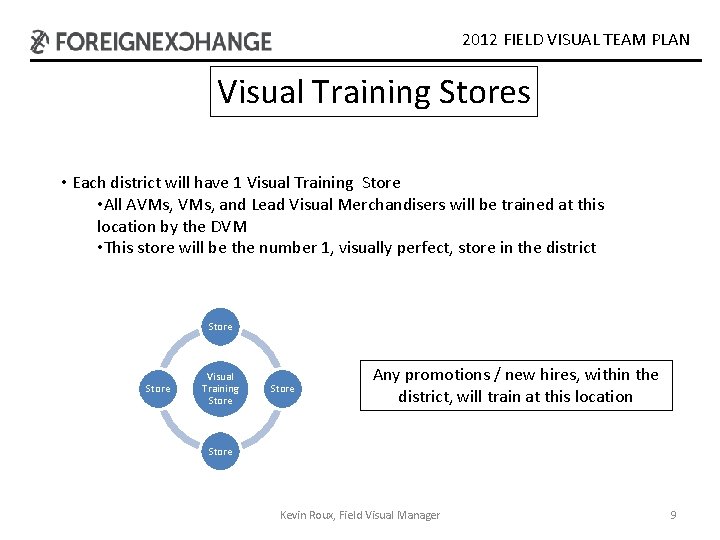 FOREIGNEXCHANGE

2012 FIELD VISUAL TEAM PLAN

Visual Training Stores

• Each district will have 1 Visual Training Store

•All AVMs, VMs, and Lead Visual Merchandisers will be trained at this location by the DVM

•This store will be the number 1, visually perfect, store in the district

Store

Store

Visual Training Store

Store

Store

Any promotions / new hires, within the district, will train at this location

Kevin Roux, Field Visual Manager

9